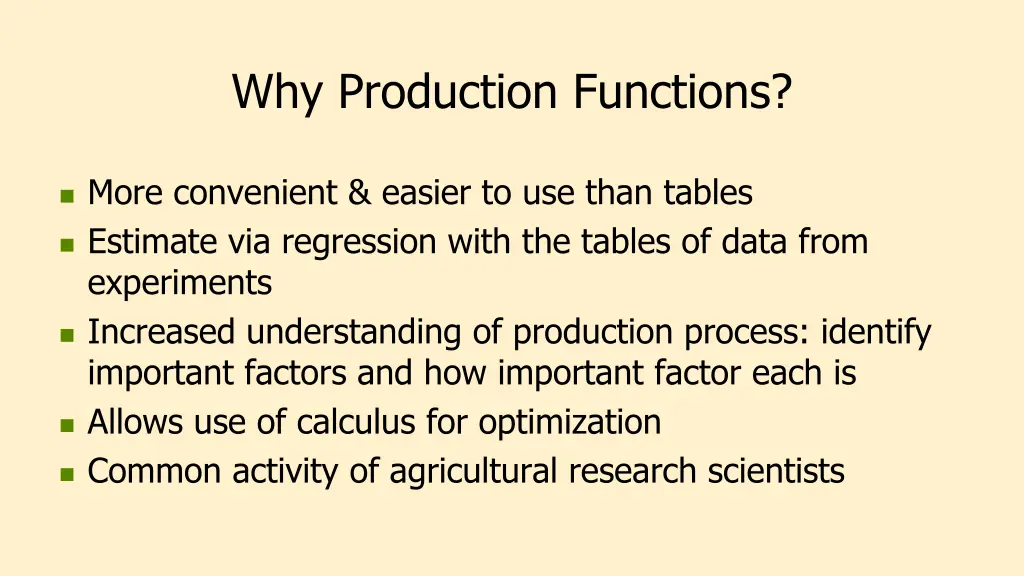 Why Production Functions?

- More convenient & easier to use than tables
- Estimate via regression with the tables of data from experiments
- Increased understanding of production process: identify important factors and how important factor each is
- Allows use of calculus for optimization
- Common activity of agricultural research scientists